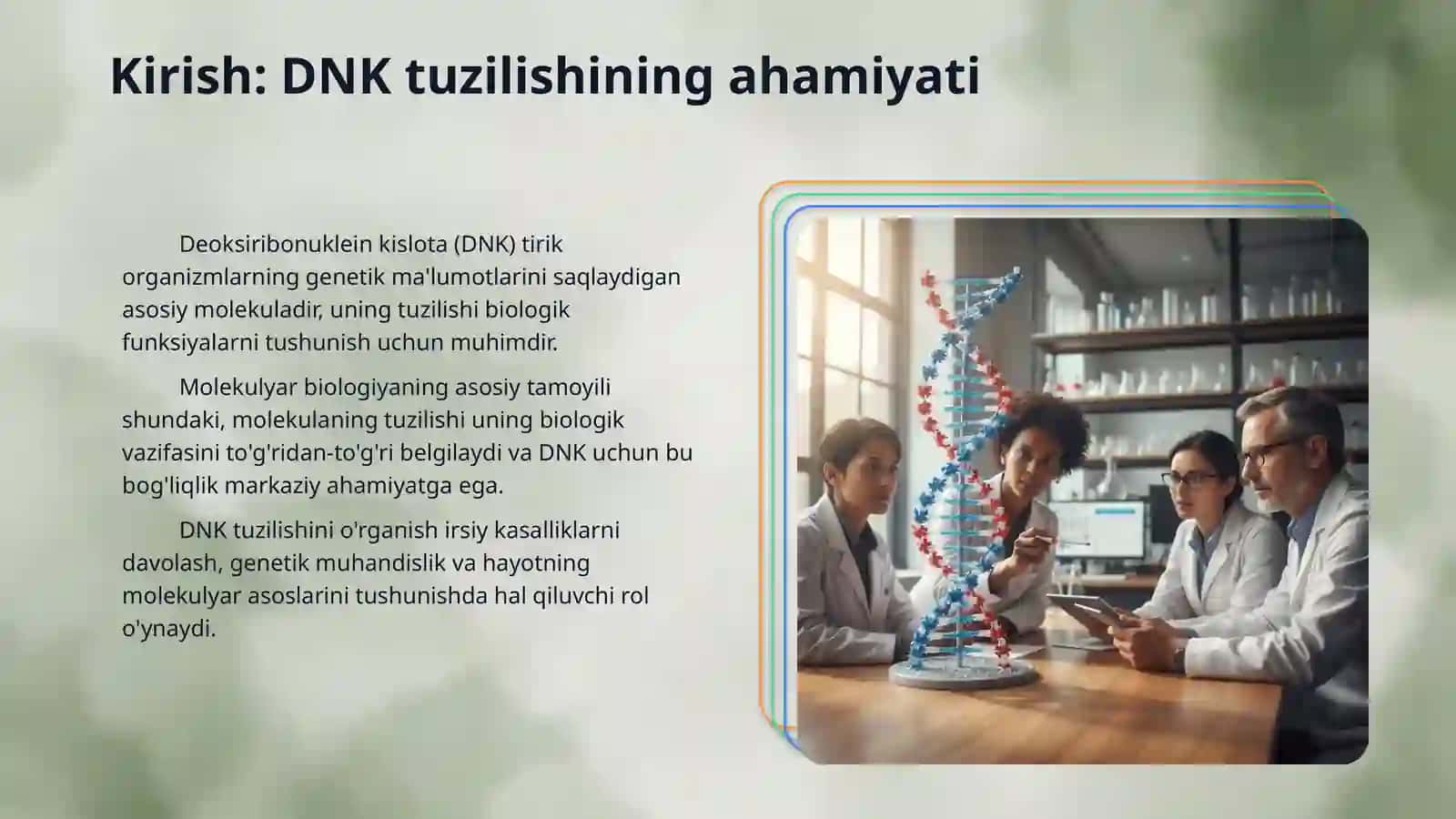 Kirish: DNK tuzilishining ahamiyati

Deoksiribonuklein kislota (DNK) tirik organizmlarning genetik ma'lumotlarini saqlaydigan asosiy molekuladir, uning tuzilishi biologik funksiyalarni tushunish uchun muhimdir.

Molekulyar biologiyaning asosiy tamoyili shundaki, molekulaning tuzilishi uning biologik vazifasini to'g'ridan-to'g'ri belgilaydi va DNK uchun bu bog'liqlik markaziy ahamiyatga ega.

DNK tuzilishini o'rganish irsiy kasalliklarni davolash, genetik muhandislik va hayotning molekulyar asoslarini tushunishda hal qiluvchi rol o'ynaydi.